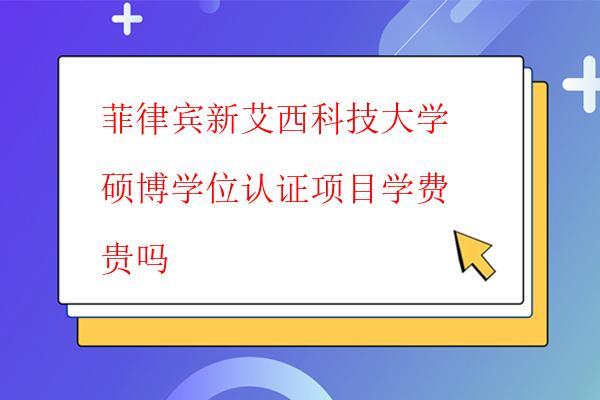 菲律宾新艾西科技大学硕博学位认证项目学费贵吗